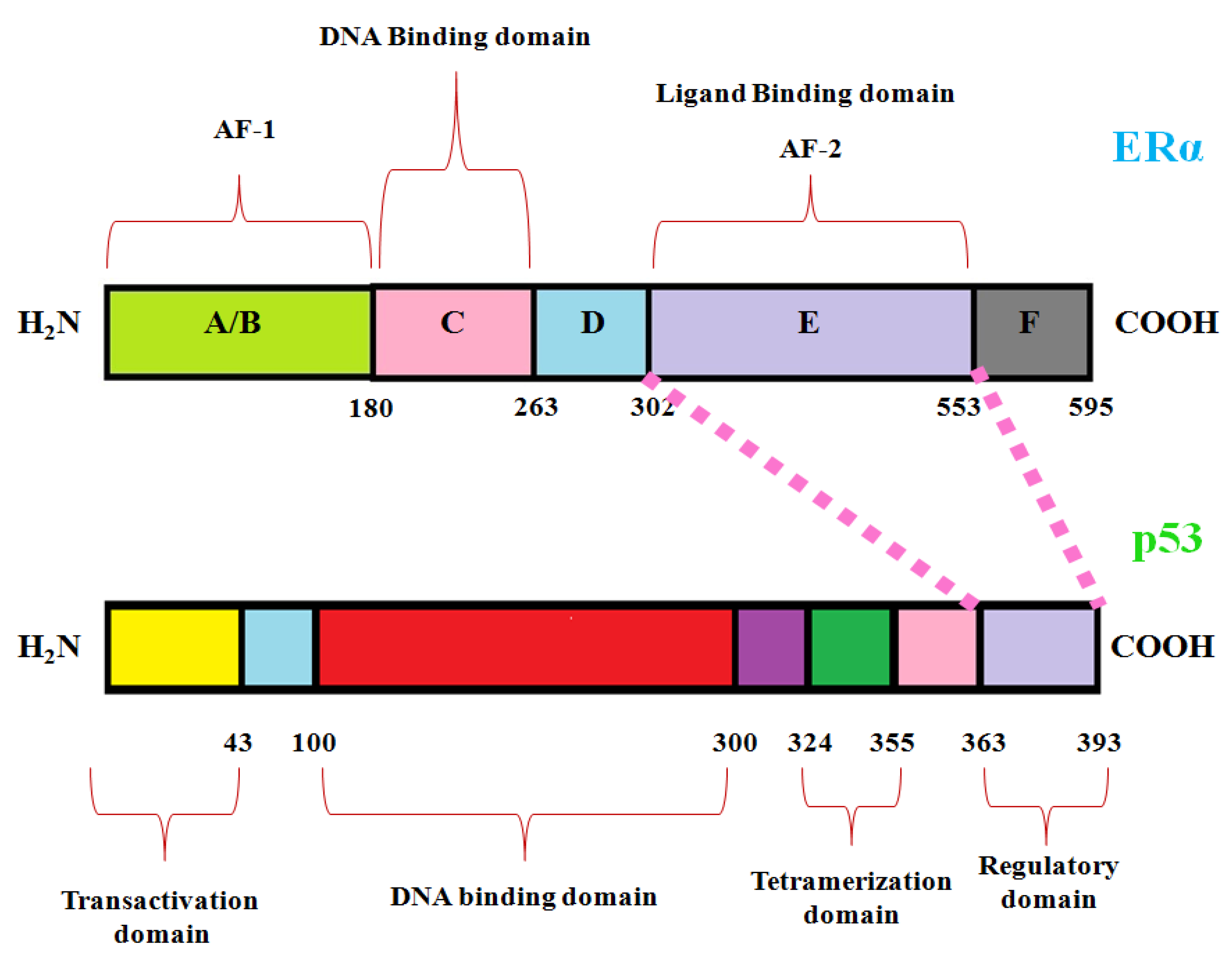 DNA Binding domain

Ligand Binding domain

AF-1

AF-2

ERα

$H_2N$

A/B

C

D

E

F

COOH

180

263

302

553

595

p53

$H_2N$

COOH

43

100

300

324

355

363

393

Transactivation domain

DNA binding domain

Tetramerization domain

Regulatory domain